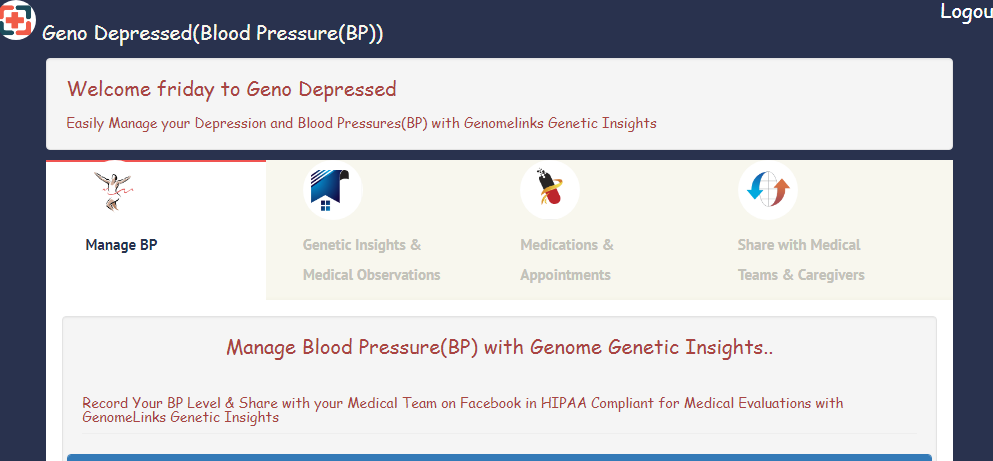 Geno Depressed(Blood Pressure(BP))

Logou

Welcome friday to Geno Depressed

Easily Manage your Depression and Blood Pressures(BP) with Genomelinks Genetic Insights

Manage BP

Genetic Insights & Medical Observations

Medications & Appointments

Share with Medical Teams & Caregivers

Manage Blood Pressure(BP) with Genome Genetic Insights..

Record Your BP Level & Share with your Medical Team on Facebook in HIPAA Compliant for Medical Evaluations with GenomeLinks Genetic Insights